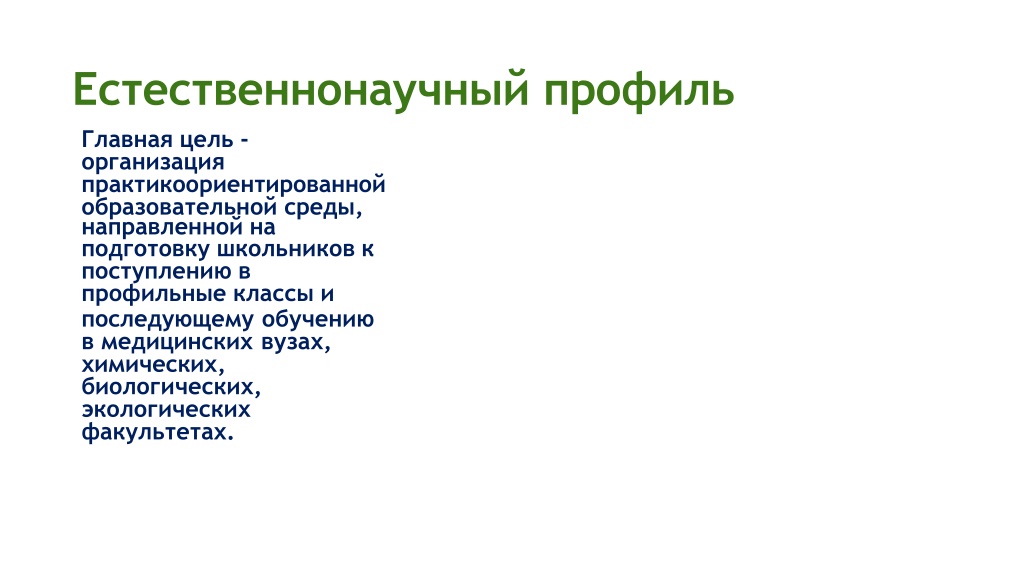 Естественнонаучный профиль

Главная цель - организация практикоориентированной образовательной среды, направленной на подготовку школьников к поступлению в профильные классы и последующему обучению в медицинских вузах, химических, биологических, экологических факультетах.